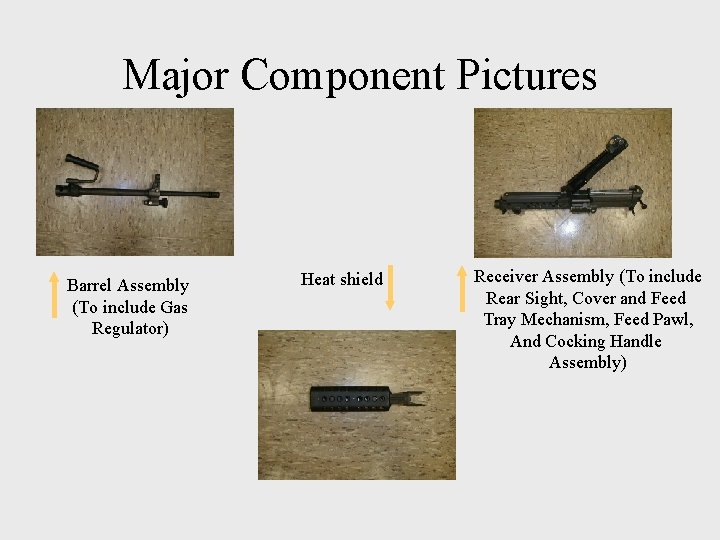 Major Component Pictures

Barrel Assembly (To include Gas Regulator)

Heat shield

Receiver Assembly (To include Rear Sight, Cover and Feed Tray Mechanism, Feed Pawl, And Cocking Handle Assembly)